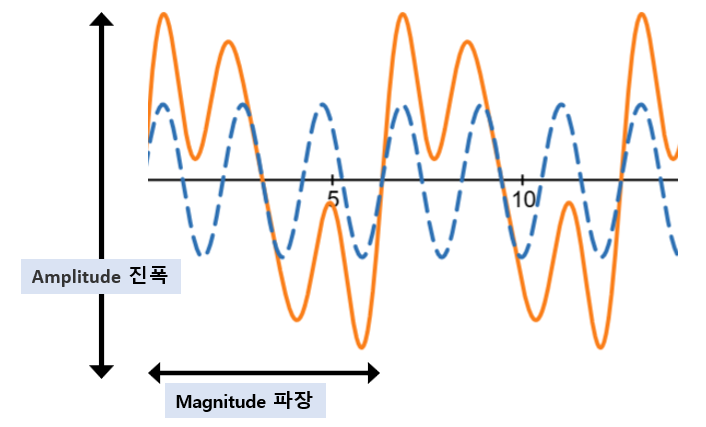 5

10

Amplitude 진폭

Magnitude 파장